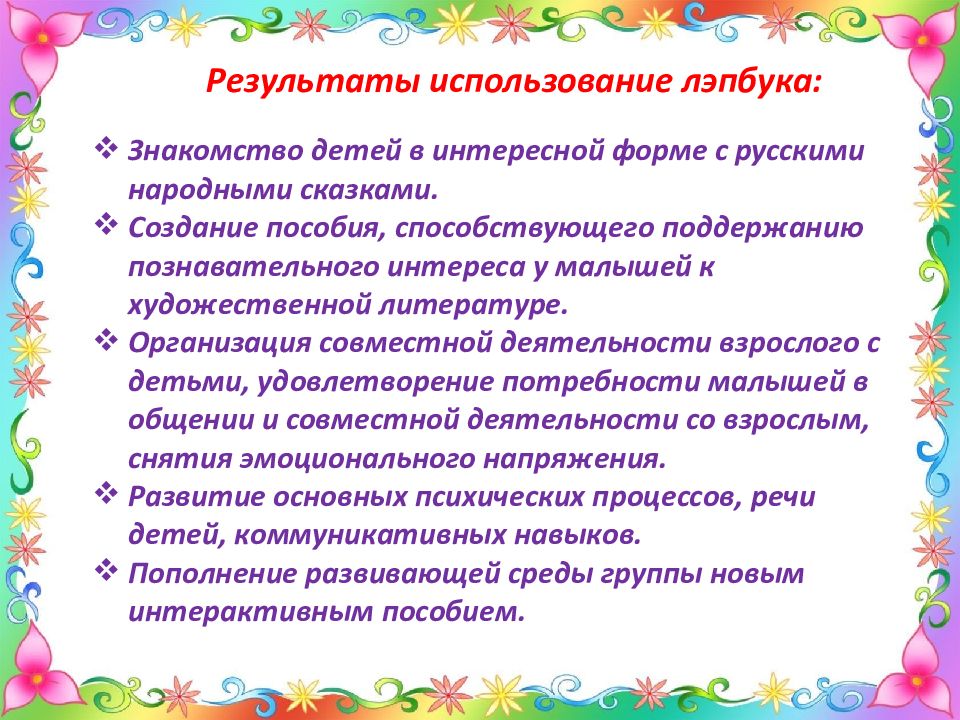 Результаты использование лэпбука:

❖ Знакомство детей в интересной форме с русскими народными сказками.
❖ Создание пособия, способствующего поддержанию познавательного интереса у малышей к художественной литературе.
❖ Организация совместной деятельности взрослого с детьми, удовлетворение потребности малышей в общении и совместной деятельности со взрослым, снятия эмоционального напряжения.
❖ Развитие основных психических процессов, речи детей, коммуникативных навыков.
❖ Пополнение развивающей среды группы новым интерактивным пособием.